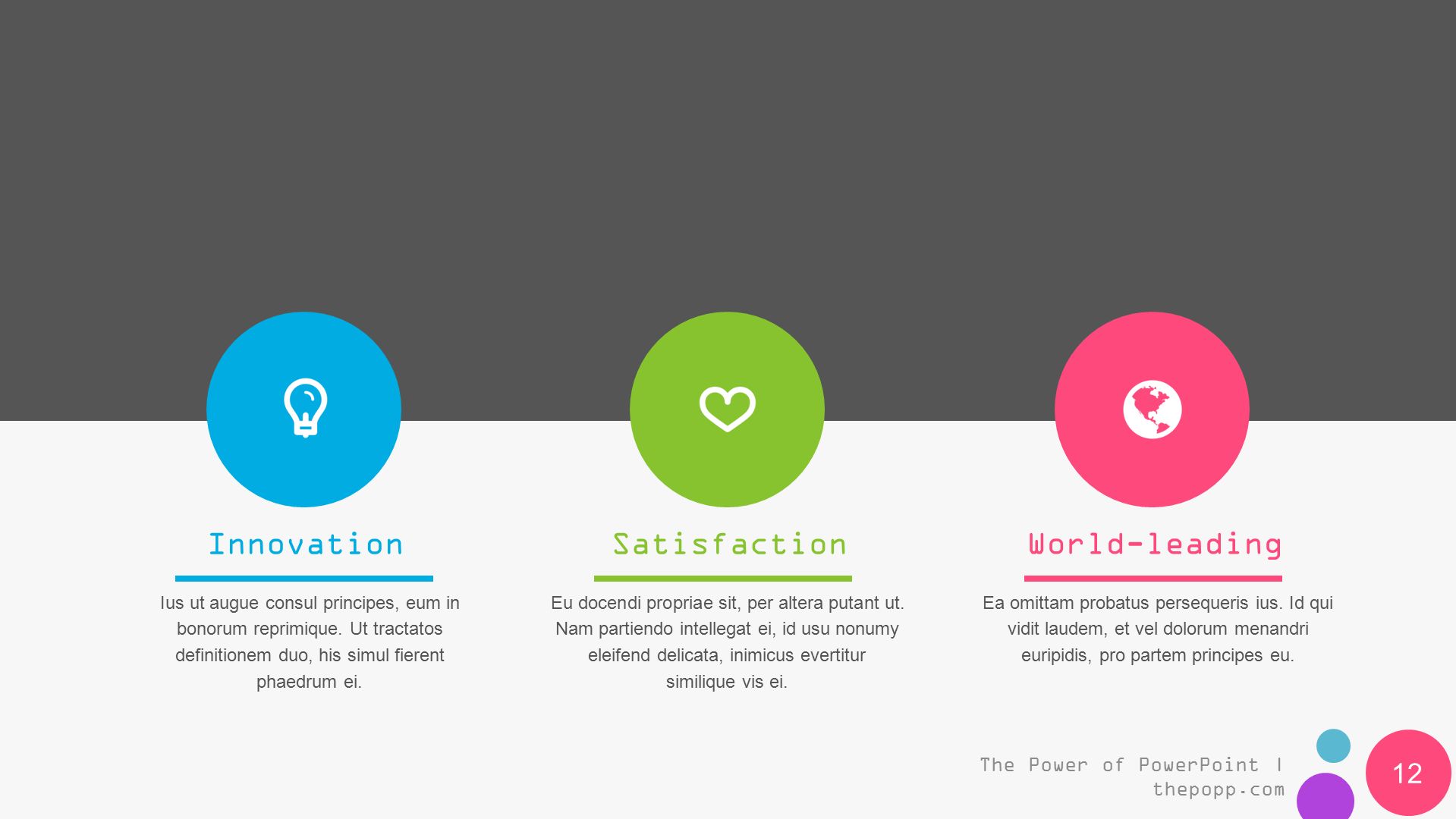 Innovation

Ius ut augue consul principes, eum in bonorum reprimique. Ut tractatos definitionem duo, his simul fierent phaedrum ei.

Satisfaction

Eu docendi propriae sit, per altera putant ut. Nam partiendo intellegat ei, id usu nonumy eleifend delicata, inimicus evertitur similique vis ei.

World-leading

Ea omittam probatus persequeris ius. Id qui vidit laudem, et vel dolorum menandri euripidis, pro partem principes eu.

The Power of PowerPoint | thepopp.com

12